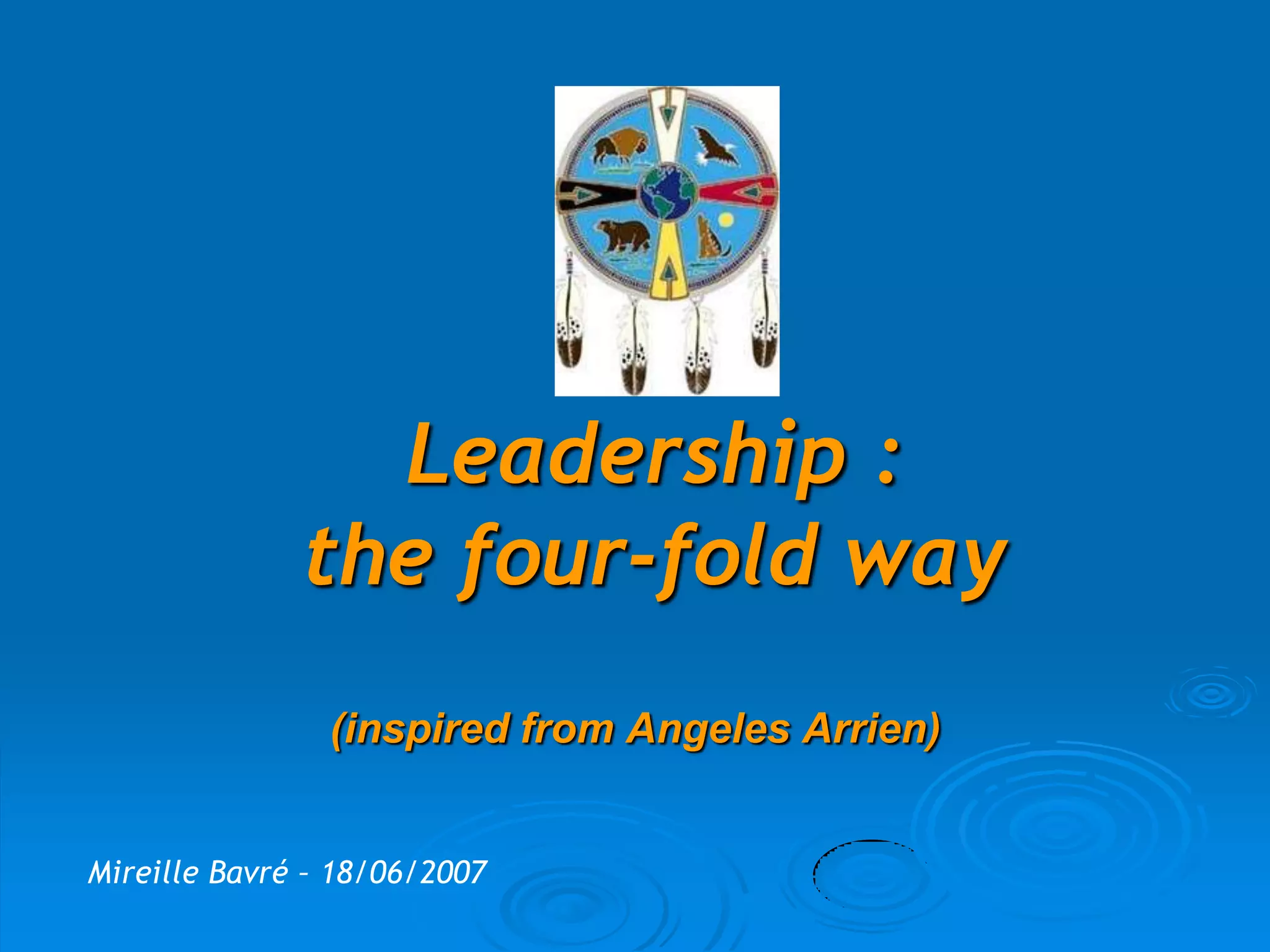 Leadership :
the four-fold way

(inspired from Angeles Arrien)

Mireille Bavré – 18/06/2007